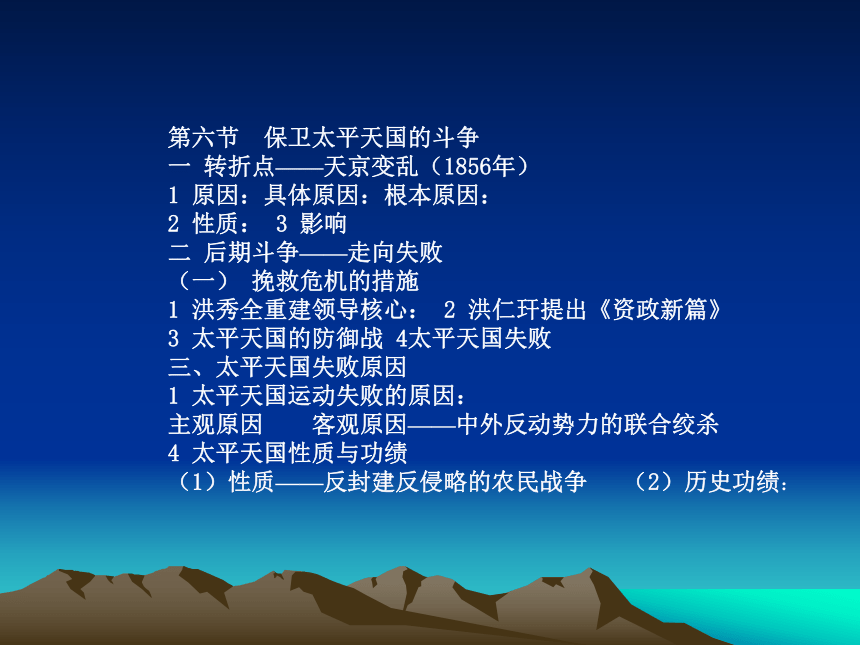 第六节 保卫太平天国的斗争
一 转折点——天京变乱（1856年）
1 原因：具体原因：根本原因：
2 性质： 3 影响
二 后期斗争——走向失败
（一） 挽救危机的措施
1 洪秀全重建领导核心： 2 洪仁玕提出《资政新篇》
3 太平天国的防御战 4太平天国失败
三、太平天国失败原因
1 太平天国运动失败的原因：
主观原因 客观原因——中外反动势力的联合绞杀
4 太平天国性质与功绩
（1）性质——反封建反侵略的农民战争 （2）历史功绩：